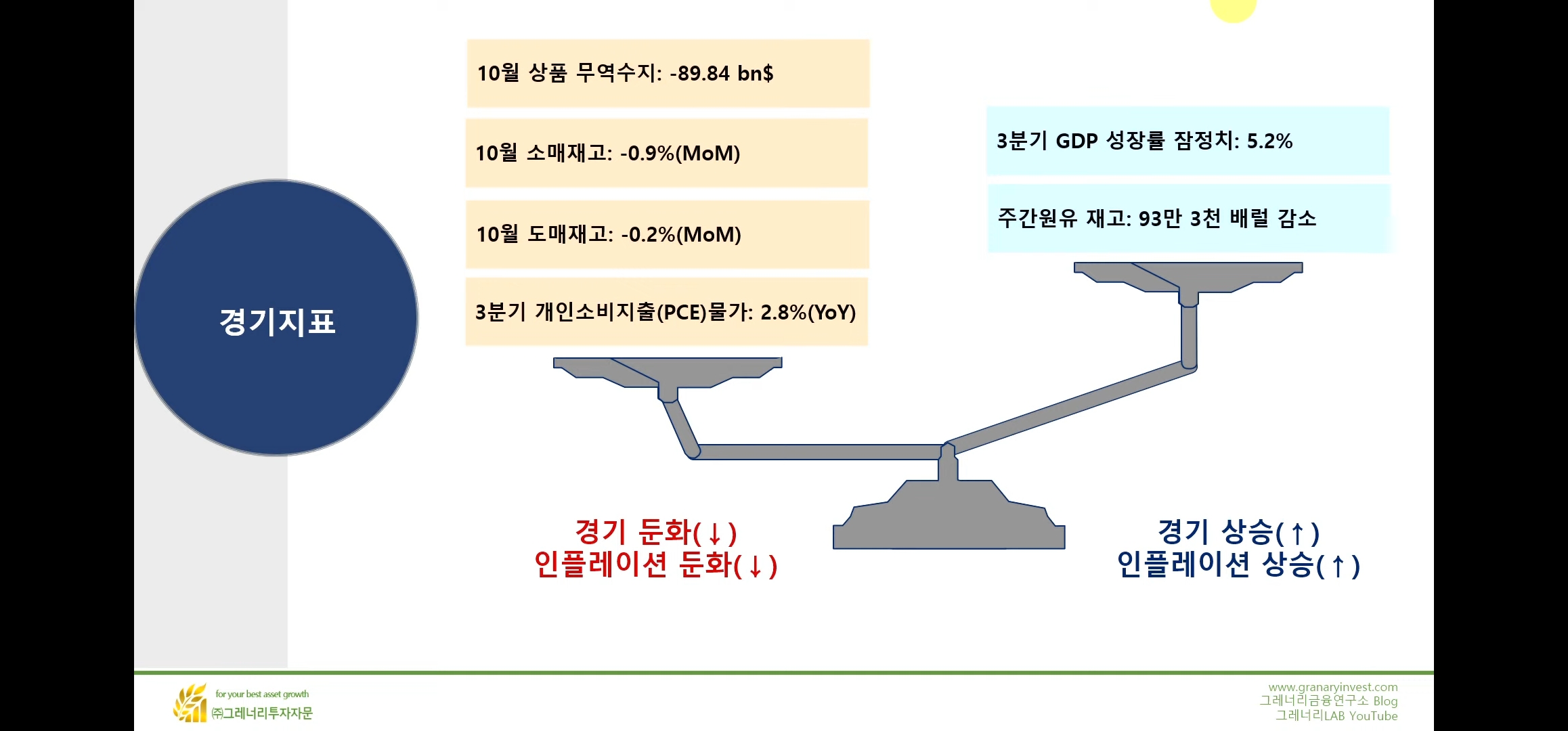 경기지표

10월 상품 무역수지: -89.84 bn$

10월 소매재고: -0.9%(MoM)

10월 도매재고: -0.2%(MoM)

3분기 개인소비지출(PCE)물가: 2.8%(YoY)

3분기 GDP 성장률 잠정치: 5.2%

주간원유 재고: 93만 3천 배럴 감소

경기 둔화(↓)
인플레이션 둔화(↓)

경기 상승(↑)
인플레이션 상승(↑)

for your best asset growth
㈜그레너리투자자문

www.granaryinvest.com
그레너리금융연구소 Blog
그레너리LAB YouTube